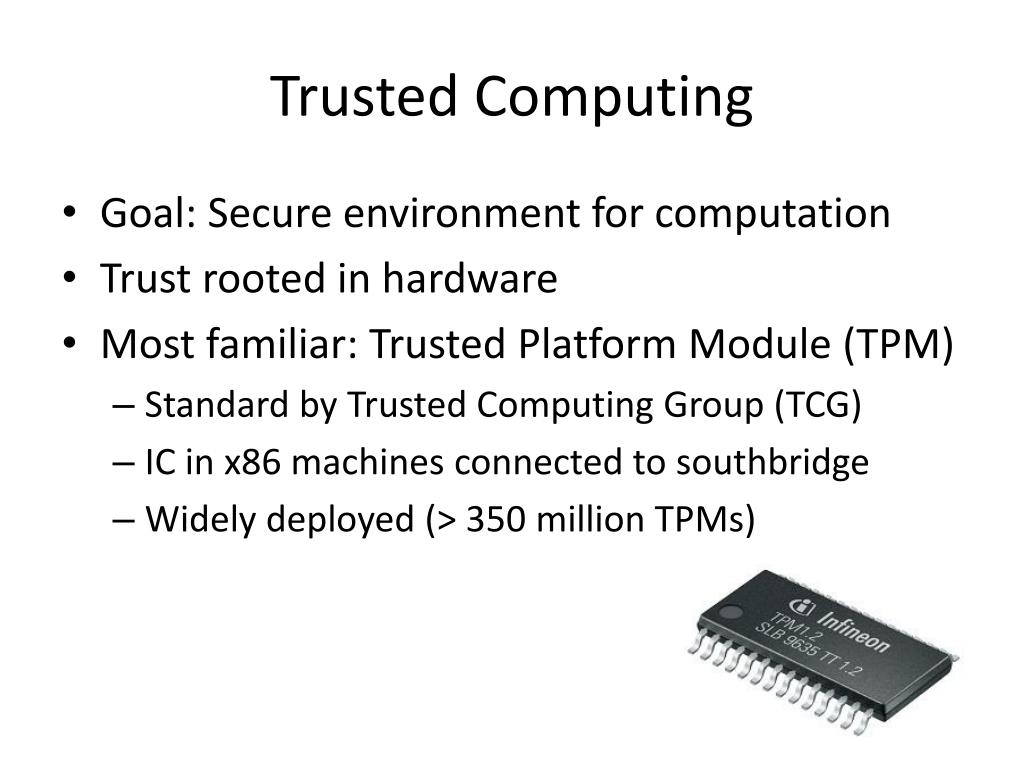 Trusted Computing

• Goal: Secure environment for computation
• Trust rooted in hardware
• Most familiar: Trusted Platform Module (TPM)
– Standard by Trusted Computing Group (TCG)
– IC in x86 machines connected to southbridge
– Widely deployed (> 350 million TPMs)

Infineon
TPM1.2
SLB 9635 TT 1.2